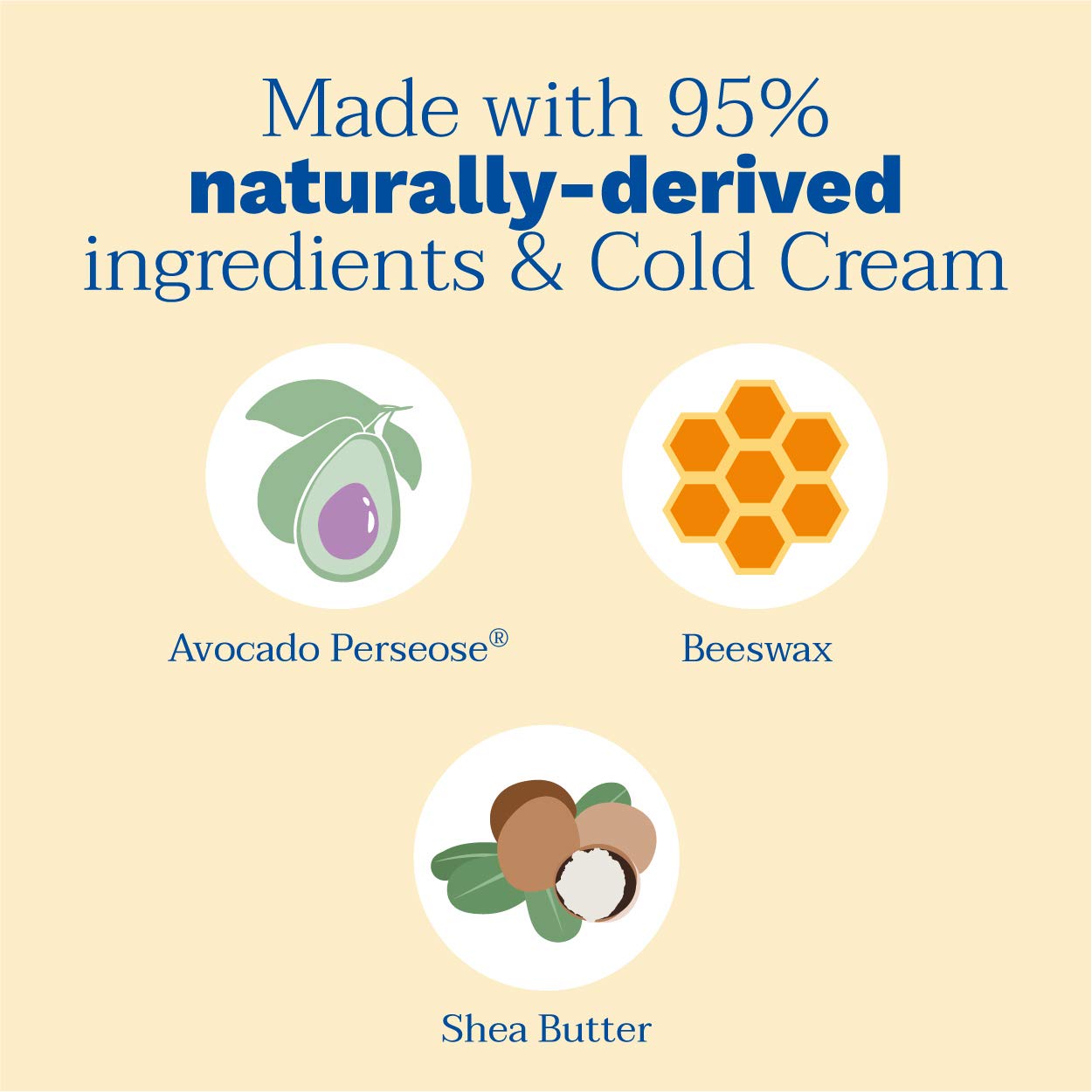 Made with 95%
naturally-derived
ingredients & Cold Cream

Avocado Perseose®

Beeswax

Shea Butter